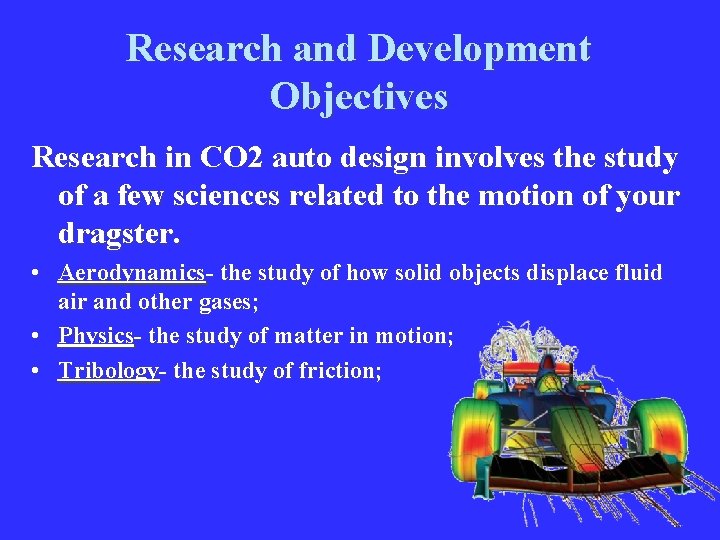 Research and Development Objectives

Research in CO2 auto design involves the study of a few sciences related to the motion of your dragster.

• Aerodynamics- the study of how solid objects displace fluid air and other gases;
• Physics- the study of matter in motion;
• Tribology- the study of friction;